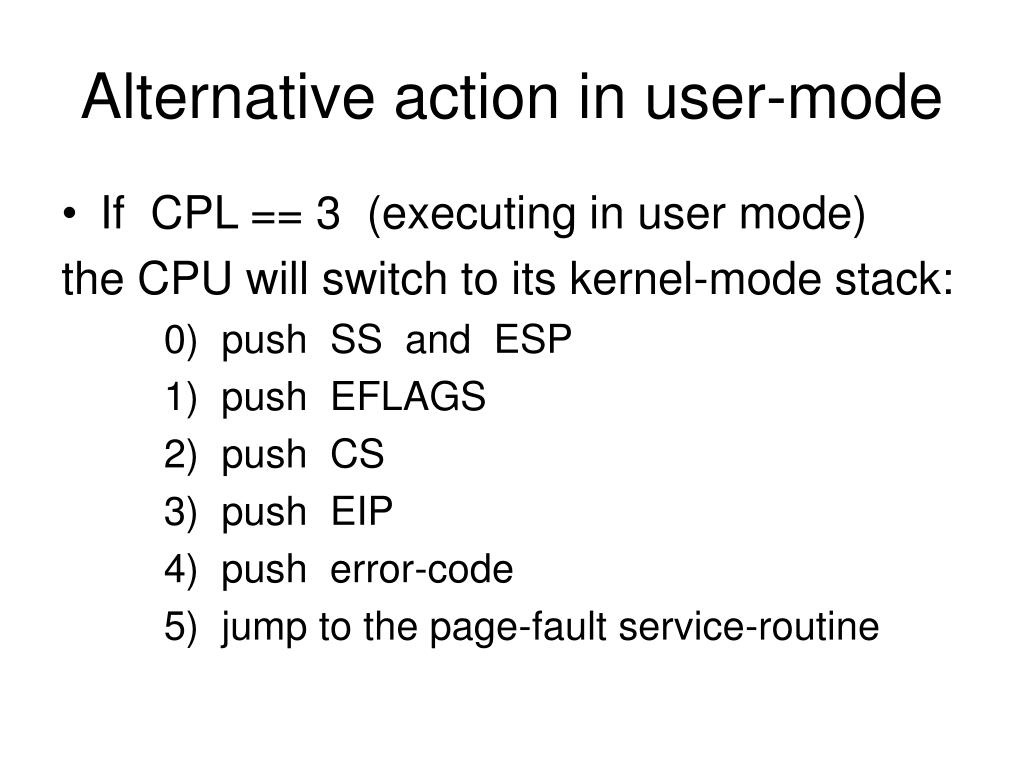 Alternative action in user-mode

• If CPL == 3 (executing in user mode)
the CPU will switch to its kernel-mode stack:

0) push SS and ESP
1) push EFLAGS
2) push CS
3) push EIP
4) push error-code
5) jump to the page-fault service-routine